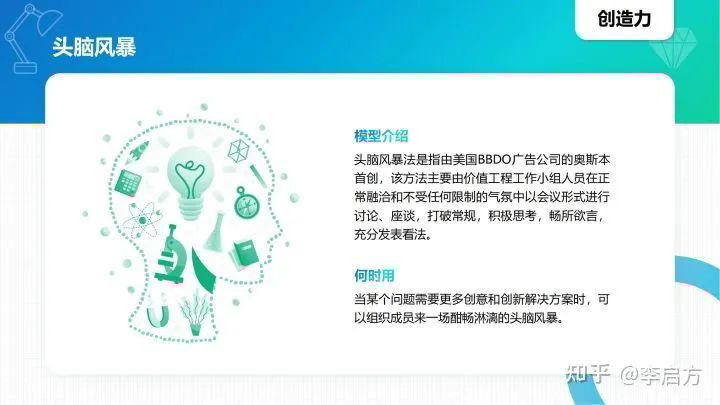 头脑风暴

创造力

模型介绍

头脑风暴法是指由美国BBDO广告公司的奥斯本首创，该方法主要由价值工程工作小组人员在正常融洽和不受任何限制的气氛中以会议形式进行讨论、座谈，打破常规，积极思考，畅所欲言，充分发表看法。

何时用

当某个问题需要更多创意和创新解决方案时，可以组织成员来一场酣畅淋漓的头脑风暴。

知乎 @李启方